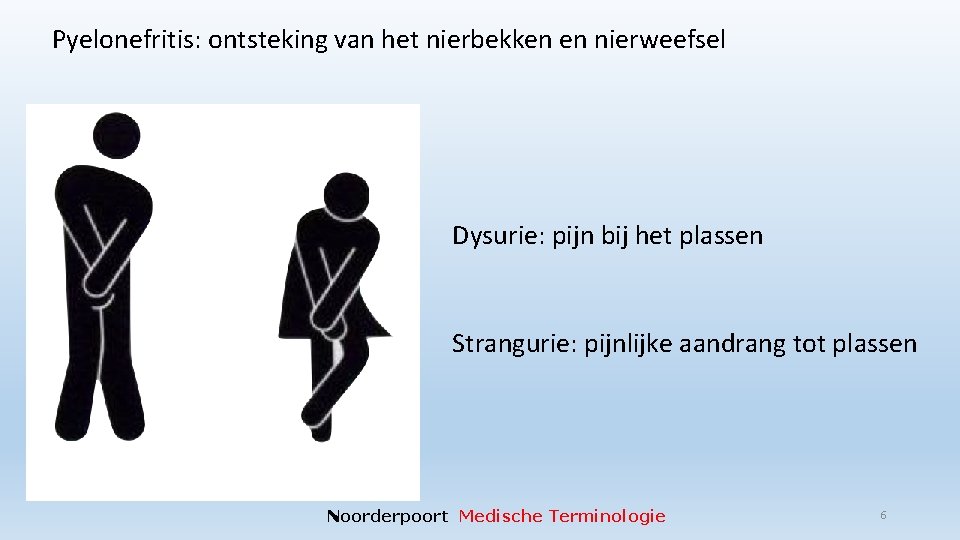 Pyelonefritis: ontsteking van het nierbekken en nierweefsel

Dysurie: pijn bij het plassen

Strangurie: pijnlijke aandrang tot plassen

Noorderpoort Medische Terminologie

6